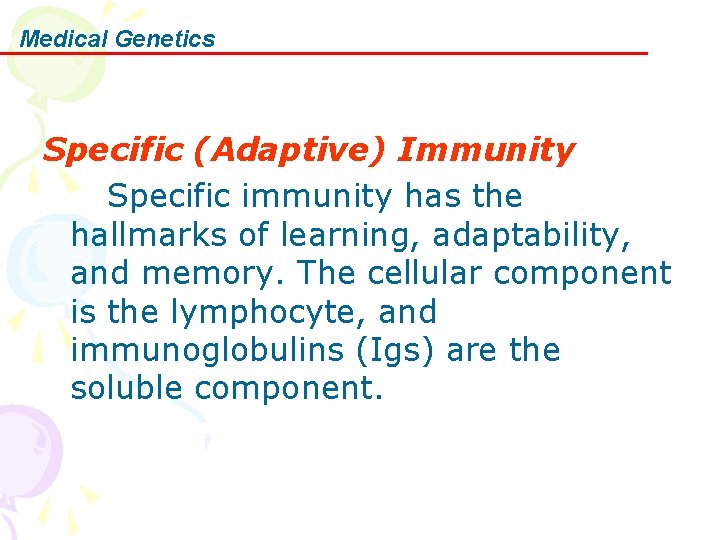 Medical Genetics

Specific (Adaptive) Immunity

Specific immunity has the hallmarks of learning, adaptability, and memory. The cellular component is the lymphocyte, and immunoglobulins (Igs) are the soluble component.